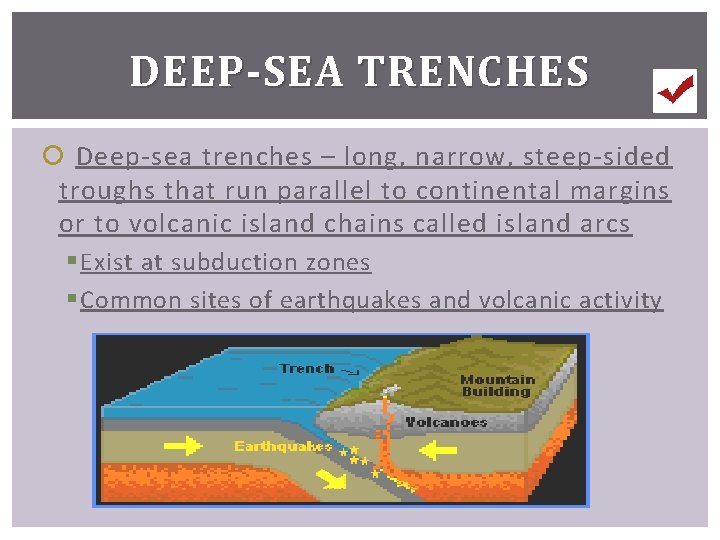 DEEP-SEA TRENCHES

Deep-sea trenches – long, narrow, steep-sided troughs that run parallel to continental margins or to volcanic island chains called island arcs

Exist at subduction zones

Common sites of earthquakes and volcanic activity

Trench

Mountain Building

Volcanoes

Earthquakes